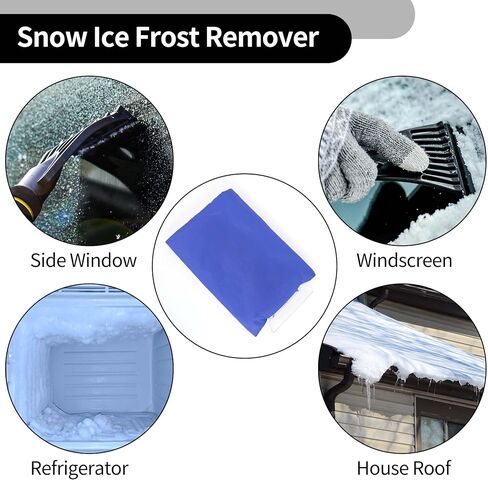 Snow Ice Frost Remover

Side Window

Windscreen

Refrigerator

House Roof